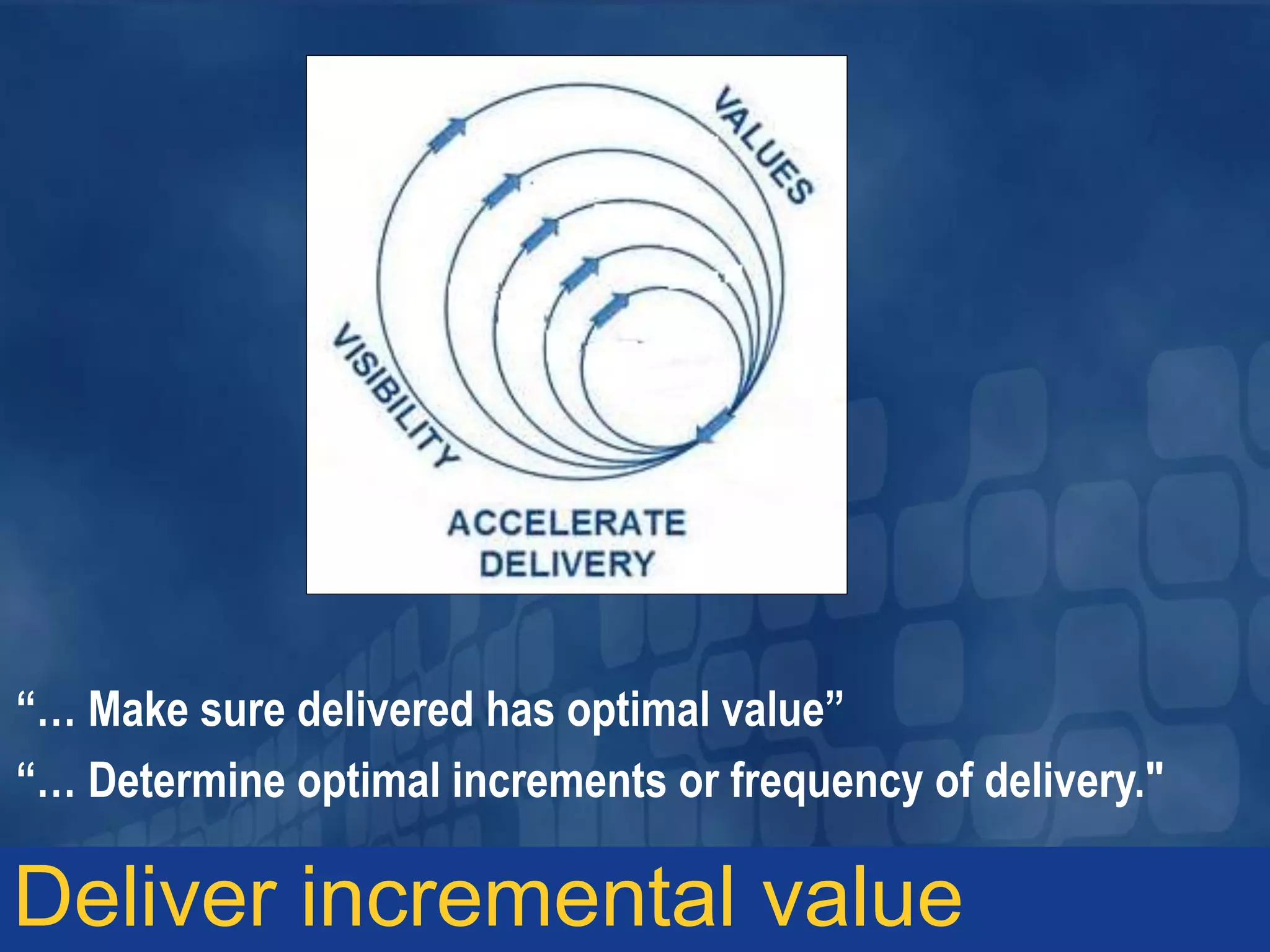 VALUES

VISIBILITY

ACCELERATE DELIVERY

“… Make sure delivered has optimal value”

“… Determine optimal increments or frequency of delivery."

Deliver incremental value